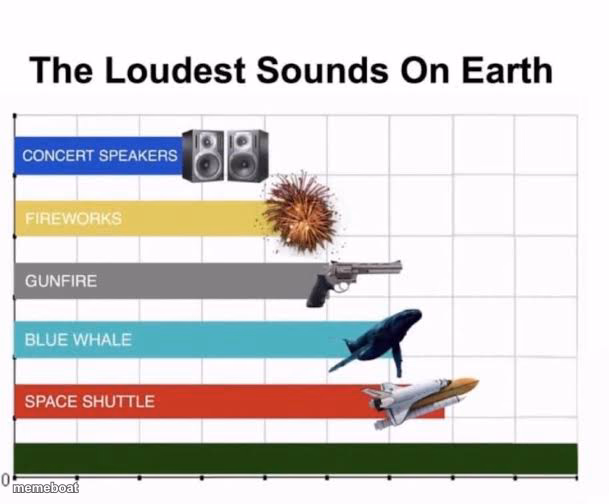 The Loudest Sounds On Earth

CONCERT SPEAKERS

FIREWORKS

GUNFIRE

BLUE WHALE

SPACE SHUTTLE

0

memeboat